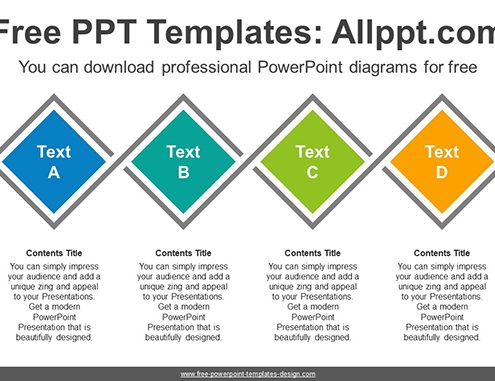 Free PPT Templates: Allppt.com

You can download professional PowerPoint diagrams for free

Text A

Text B

Text C

Text D

Contents Title

You can simply impress your audience and add a unique zing and appeal to your Presentations. Get a modern PowerPoint Presentation that is beautifully designed.

Contents Title

You can simply impress your audience and add a unique zing and appeal to your Presentations. Get a modern PowerPoint Presentation that is beautifully designed.

Contents Title

You can simply impress your audience and add a unique zing and appeal to your Presentations. Get a modern PowerPoint Presentation that is beautifully designed.

Contents Title

You can simply impress your audience and add a unique zing and appeal to your Presentations. Get a modern PowerPoint Presentation that is beautifully designed.

www.free-powerpoint-templates-design.com